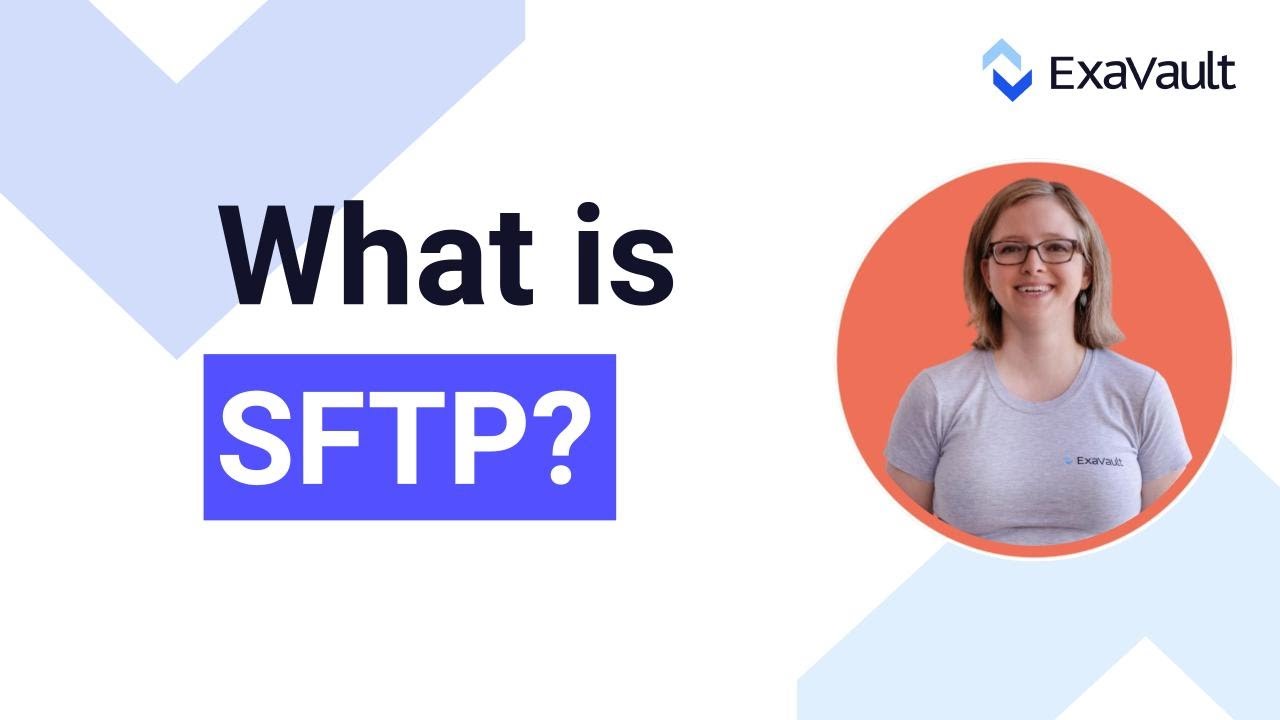 ExaVault

What is
SFTP?

ExaVault